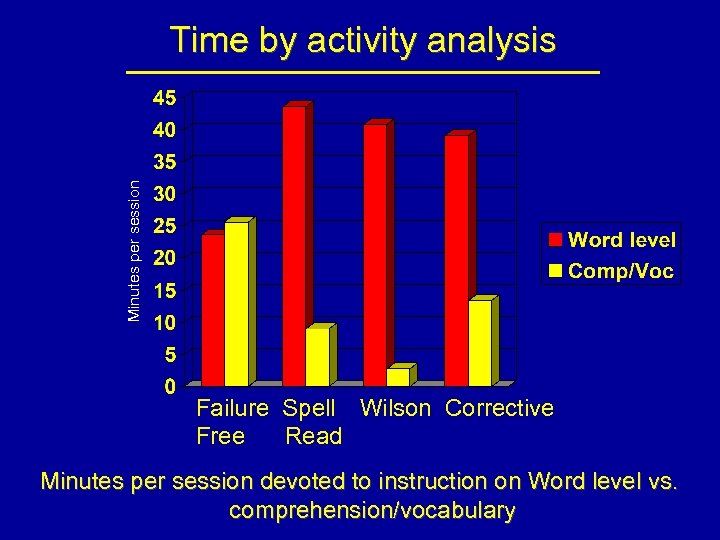 Time by activity analysis

Minutes per session

45
40
35
30
25
20
15
10
5
0

Failure Free
Spell Read
Wilson
Corrective

Word level
Comp/Voc

Minutes per session devoted to instruction on Word level vs. comprehension/vocabulary